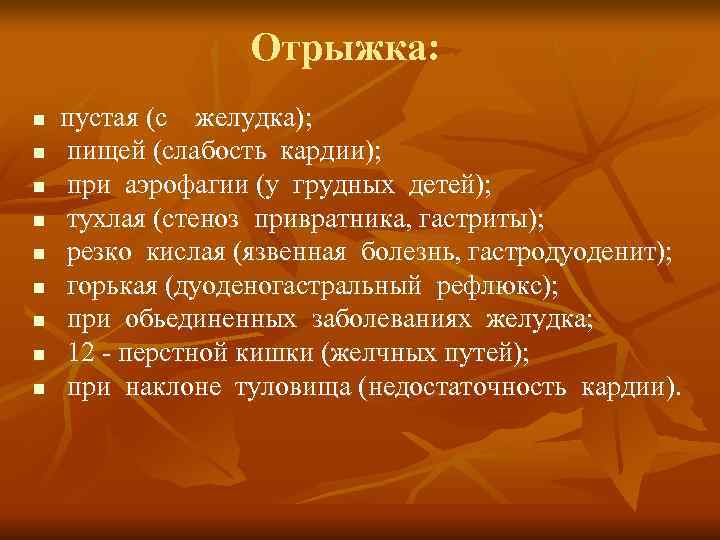 Отрыжка:

- пустая (с желудка);
- пищей (слабость кардии);
- при аэрофагии (у грудных детей);
- тухлая (стеноз привратника, гастриты);
- резко кислая (язвенная болезнь, гастродуоденит);
- горькая (дуоденогастральный рефлюкс);
- при обьединенных заболеваниях желудка;
- 12 - перстной кишки (желчных путей);
- при наклоне туловища (недостаточность кардии).